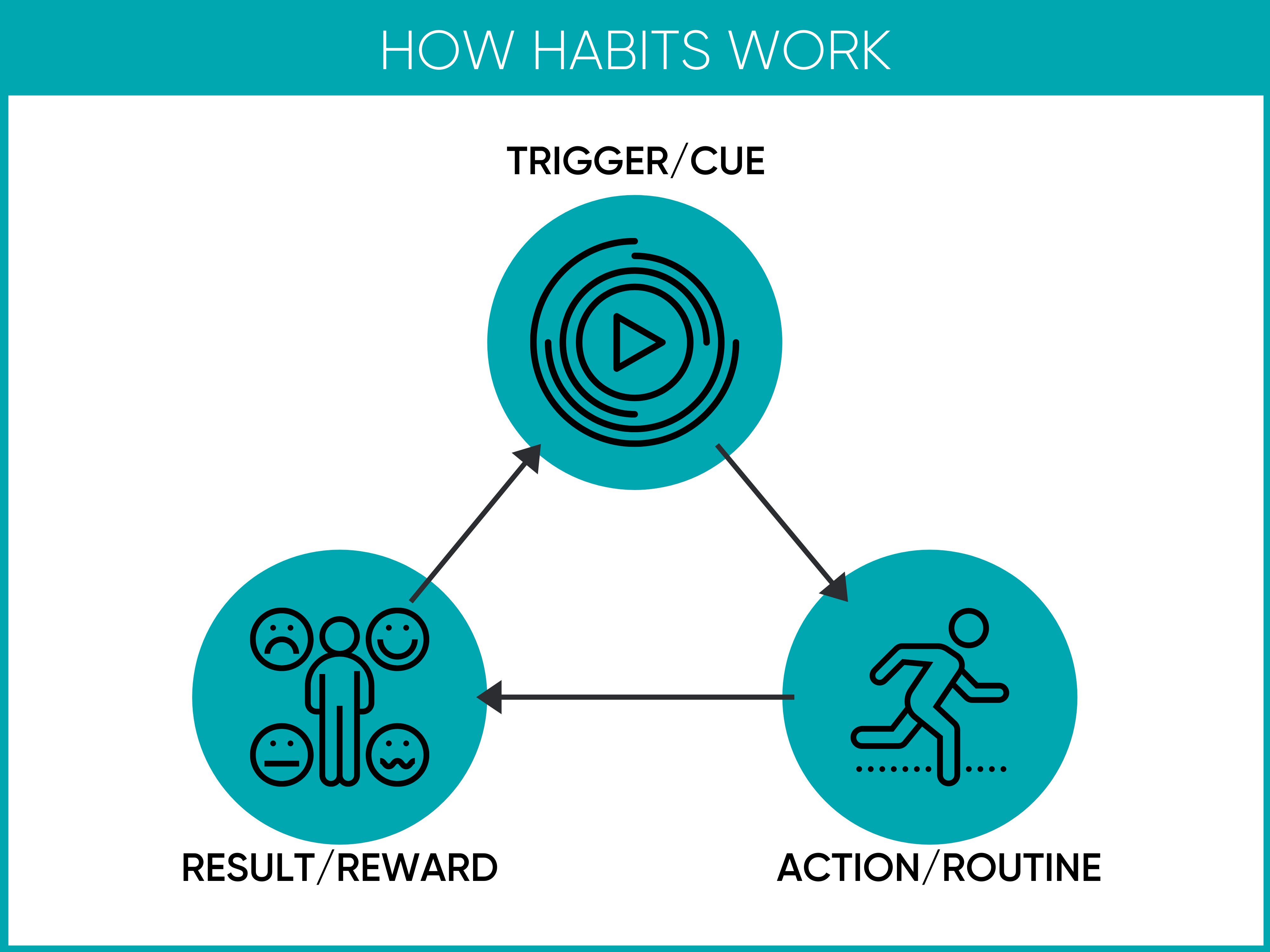 HOW HABITS WORK

TRIGGER/CUE

RESULT/REWARD

ACTION/ROUTINE